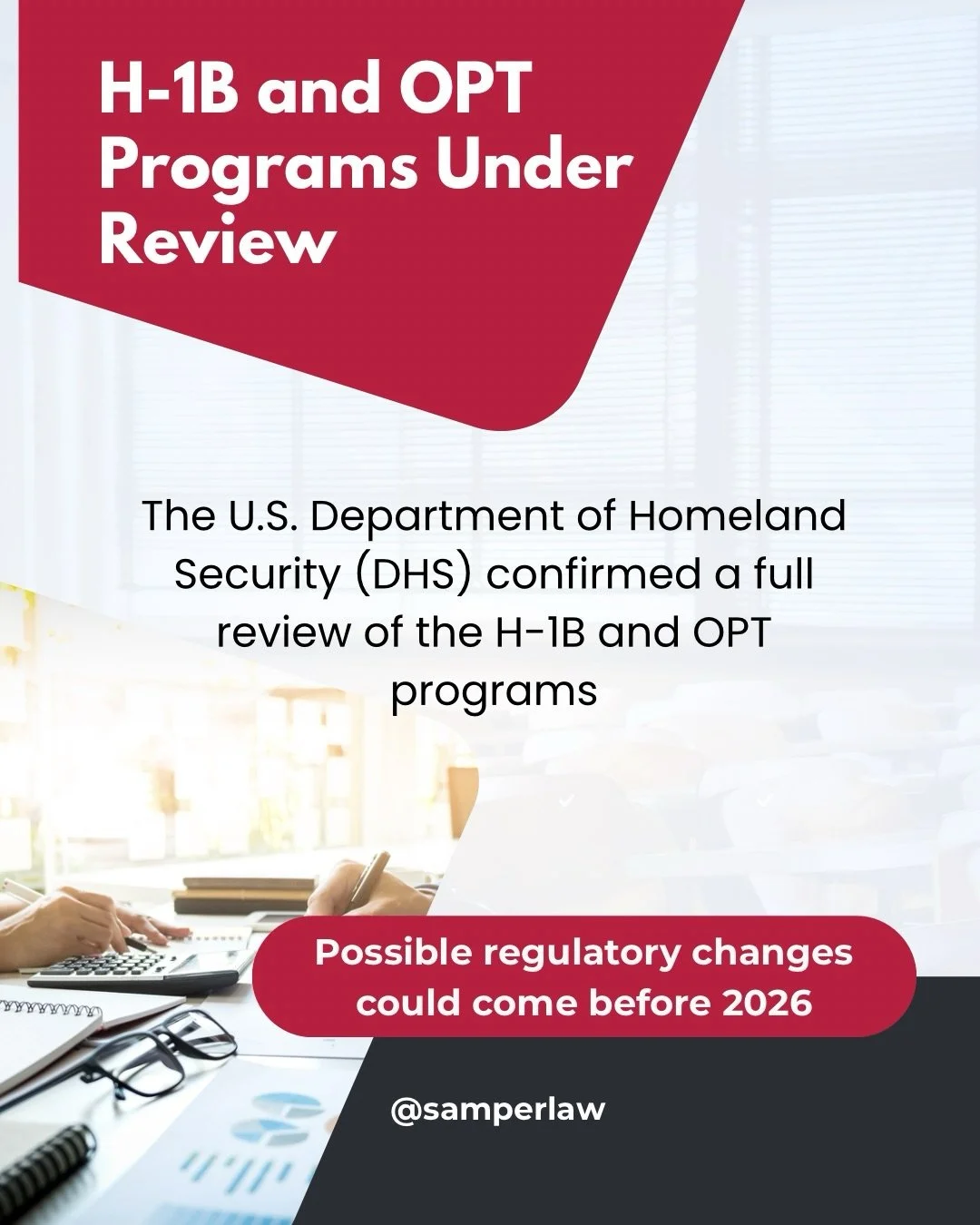 H-1B and OPT Programs Under Review

The U.S. Department of Homeland Security (DHS) confirmed a full review of the H-1B and OPT programs

Possible regulatory changes could come before 2026

@samperlaw